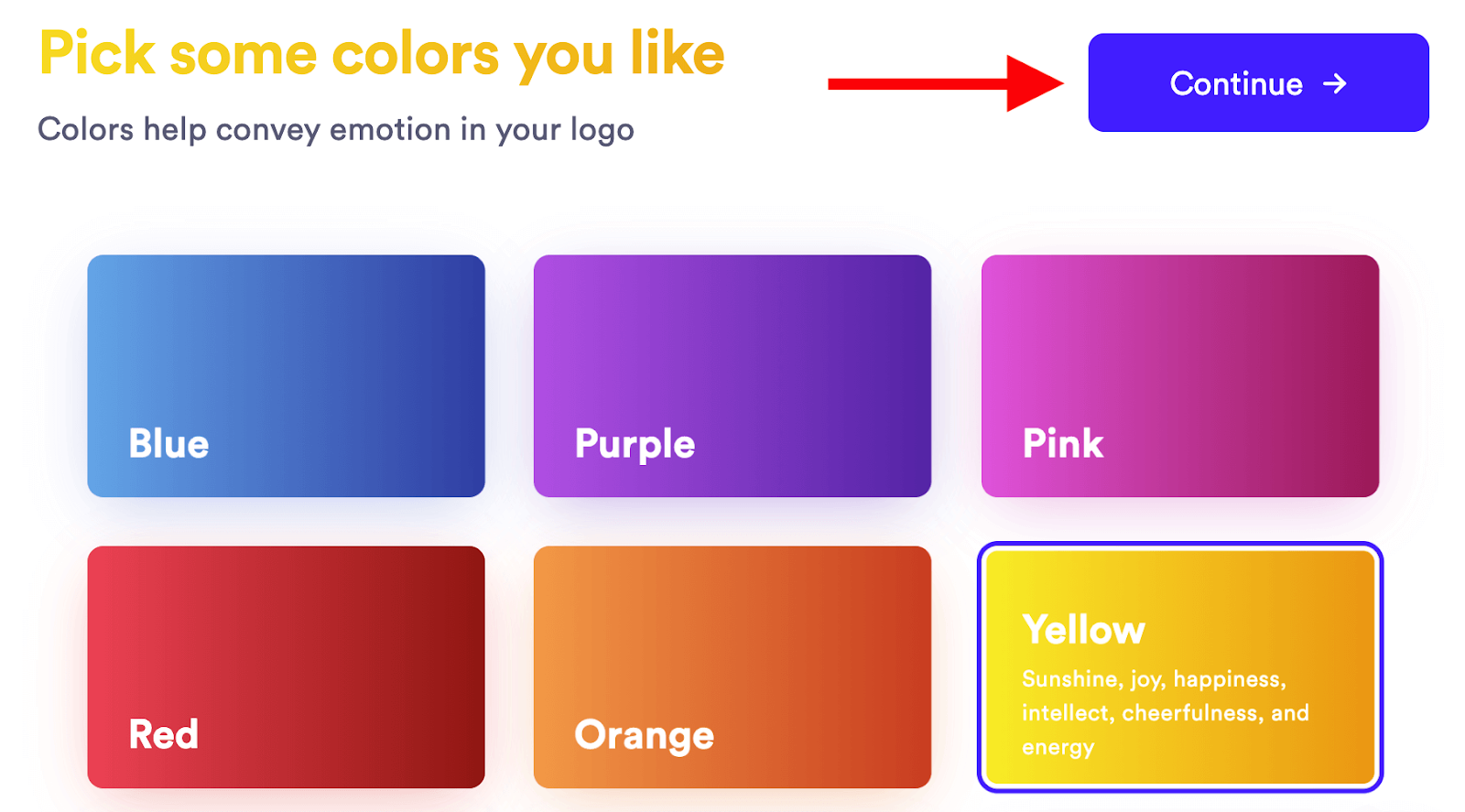 Pick some colors you like

Colors help convey emotion in your logo

Continue →

Blue

Purple

Pink

Red

Orange

Yellow

Sunshine, joy, happiness, intellect, cheerfulness, and energy